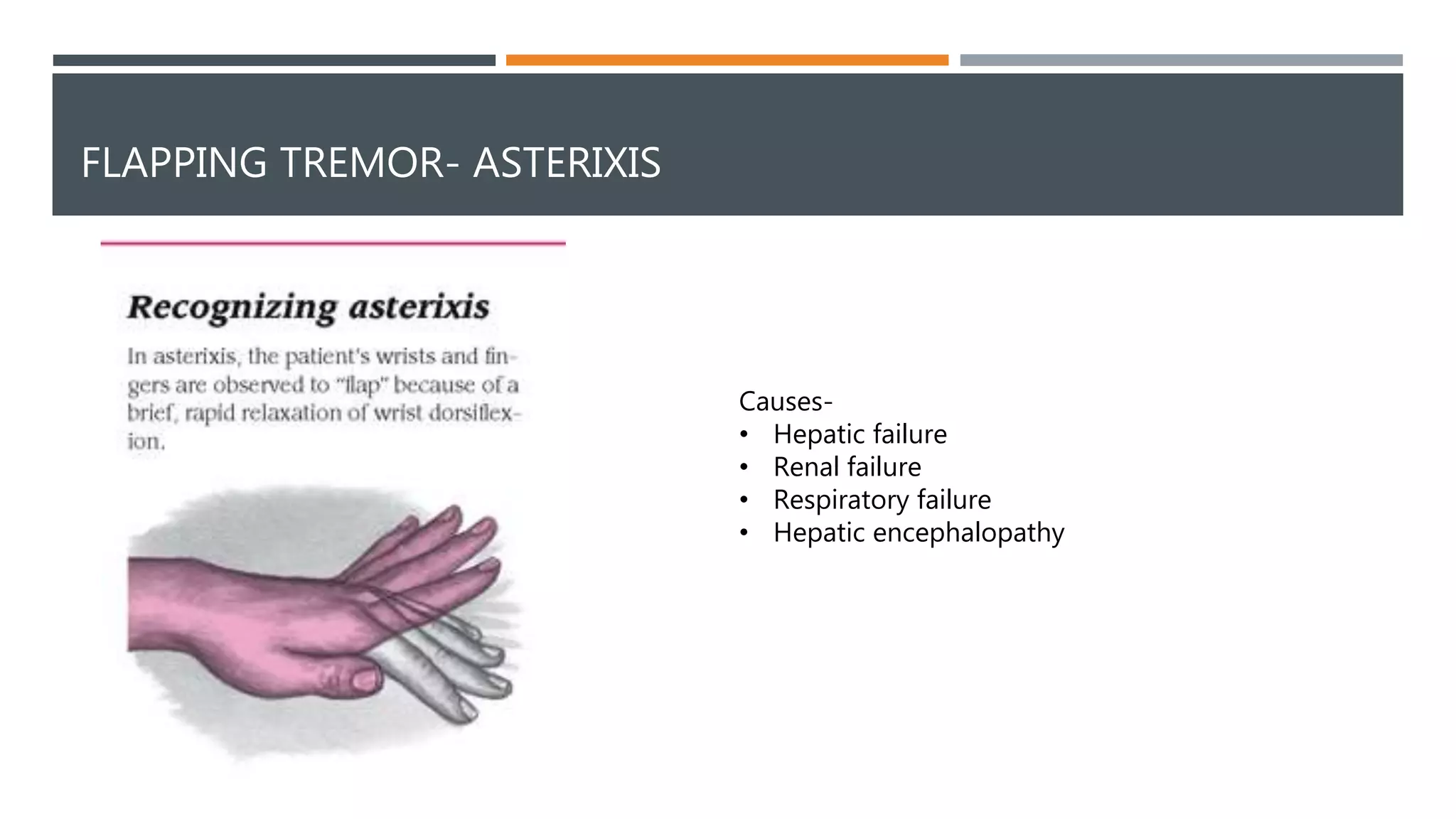 FLAPPING TREMOR- ASTERIXIS

Recognizing asterixis

In asterixis, the patient's wrists and fingers are observed to "flap" because of a brief, rapid relaxation of wrist dorsiflexion.

Causes-
• Hepatic failure
• Renal failure
• Respiratory failure
• Hepatic encephalopathy